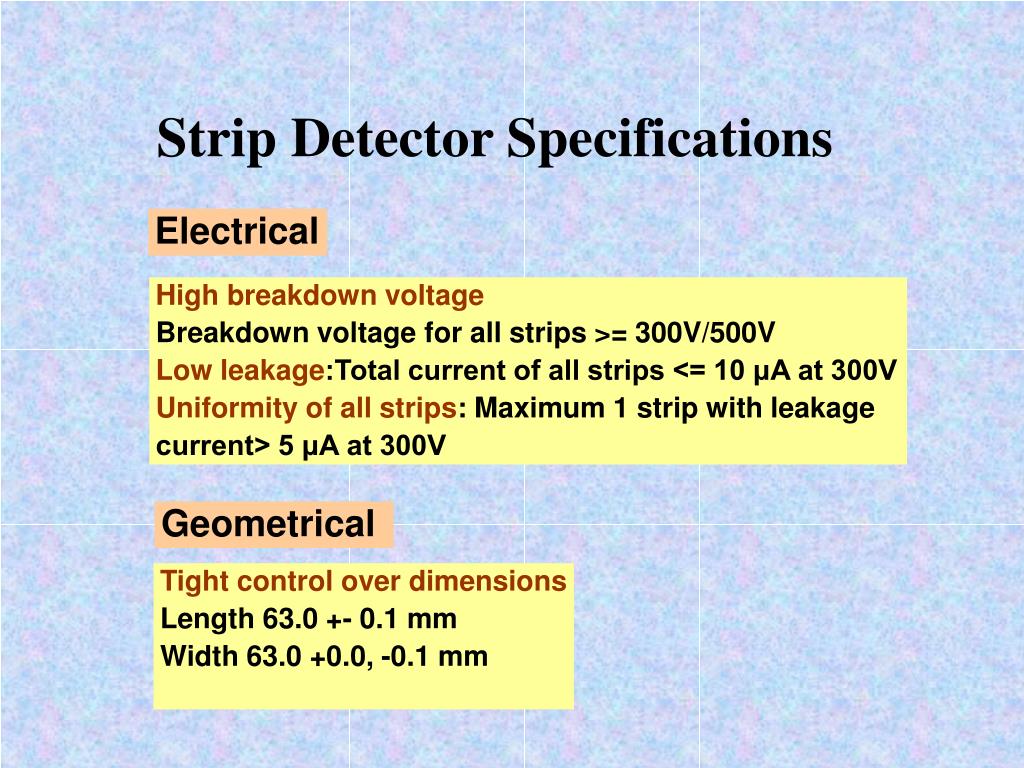 Strip Detector Specifications

Electrical

High breakdown voltage
Breakdown voltage for all strips >= 300V/500V
Low leakage:Total current of all strips <= 10 μA at 300V
Uniformity of all strips: Maximum 1 strip with leakage current> 5 μA at 300V

Geometrical

Tight control over dimensions
Length 63.0 +- 0.1 mm
Width 63.0 +0.0, -0.1 mm